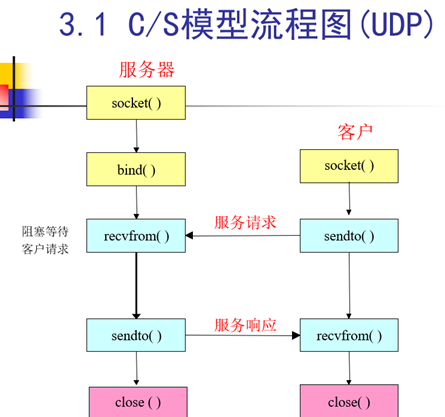 3.1 C/S模型流程图(UDP)

服务器

socket( )

bind( )

阻塞等待
客户请求

recvfrom( )

sendto( )

close ( )

客户

socket( )

服务请求

sendto( )

服务响应

recvfrom( )

close( )